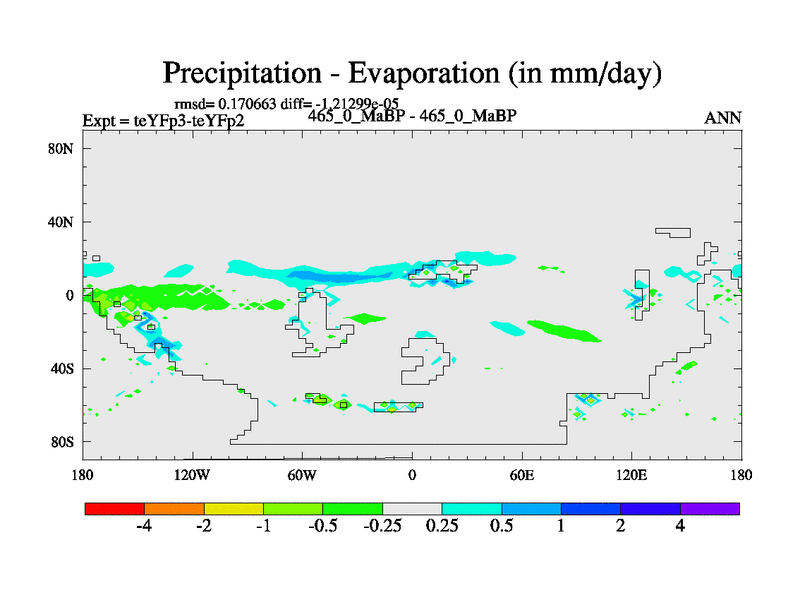 Precipitation - Evaporation (in mm/day)

rmsd= 0.170663 diff= -1.21299e-05

Expt = teYFp3-teYFp2

465_0_MaBP - 465_0_MaBP

ANN

80N
40N
0
40S
80S

180
120W
60W
0
60E
120E
180

-4
-2
-1
-0.5
-0.25
0.25
0.5
1
2
4